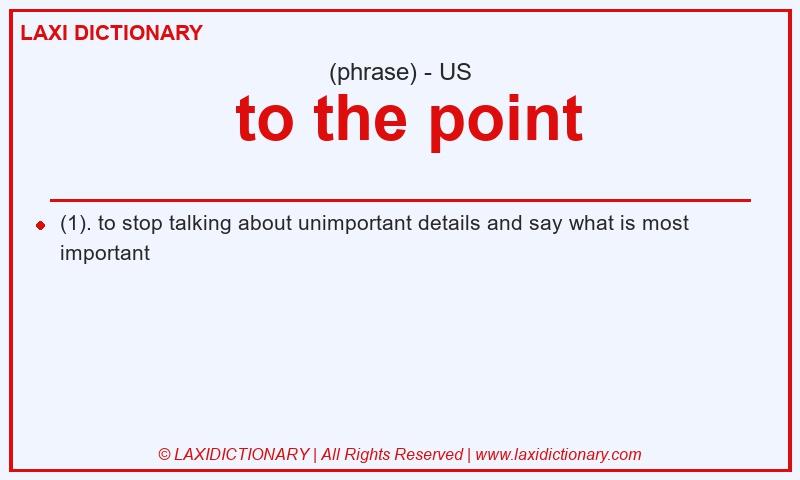 LAXI DICTIONARY

(phrase) - US

to the point

(1). to stop talking about unimportant details and say what is most important

© LAXIDICTIONARY | All Rights Reserved | www.laxidictionary.com